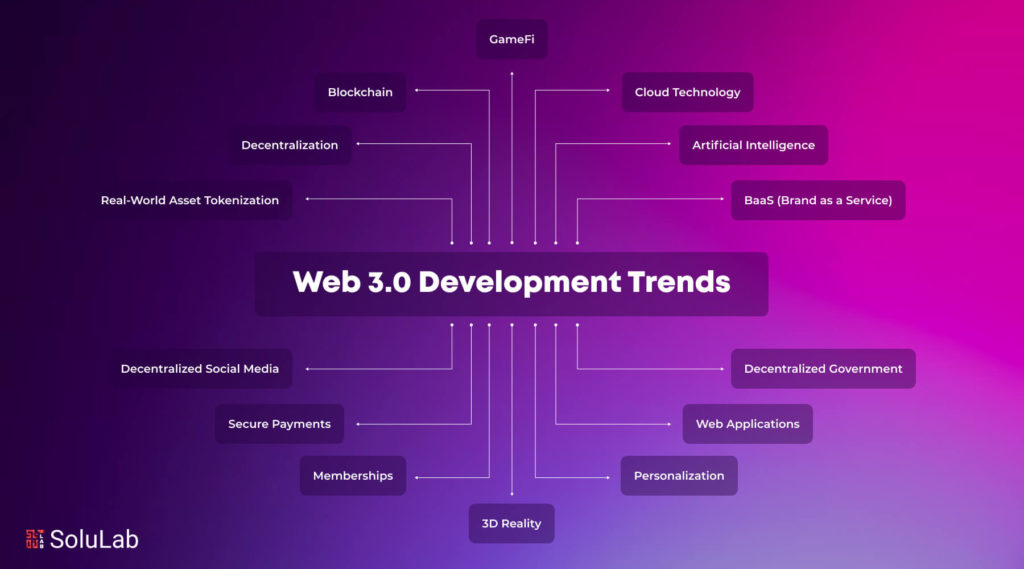 GameFi

Blockchain

Cloud Technology

Decentralization

Artificial Intelligence

Real-World Asset Tokenization

BaaS (Brand as a Service)

Web 3.0 Development Trends

Decentralized Social Media

Decentralized Government

Secure Payments

Web Applications

Memberships

Personalization

3D Reality

SoluLab